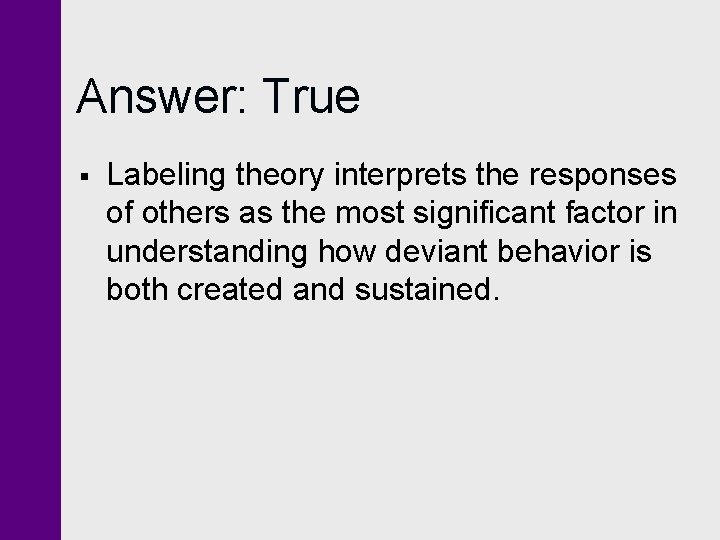 Answer: True

▪ Labeling theory interprets the responses of others as the most significant factor in understanding how deviant behavior is both created and sustained.